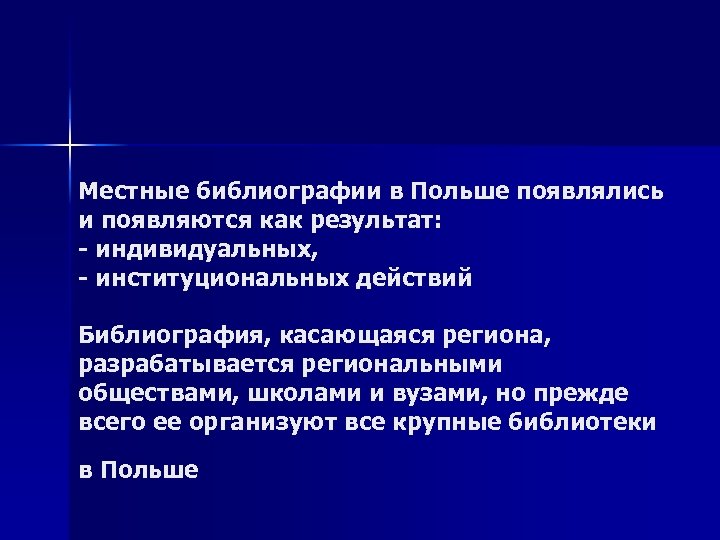 Местные библиографии в Польше появлялись и появляются как результат:
- индивидуальных,
- институциональных действий

Библиография, касающаяся региона, разрабатывается региональными обществами, школами и вузами, но прежде всего ее организуют все крупные библиотеки

в Польше